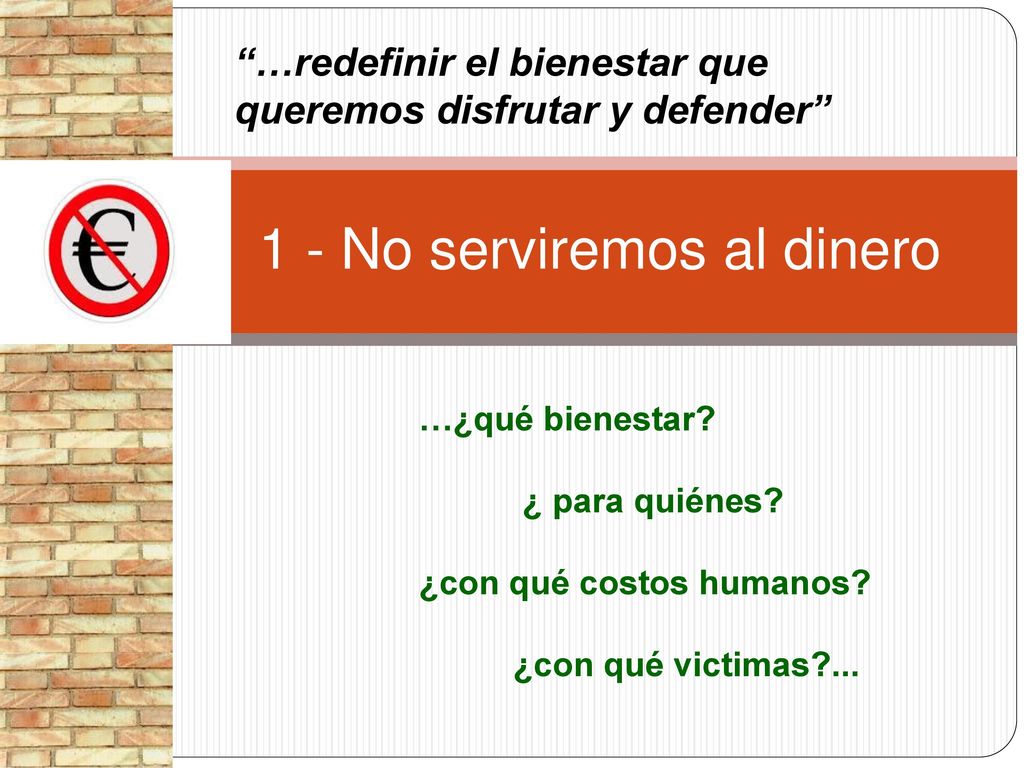 “…redefinir el bienestar que queremos disfrutar y defender”

€

1 - No serviremos al dinero

…¿qué bienestar?

¿ para quiénes?

¿con qué costos humanos?

¿con qué victimas?...